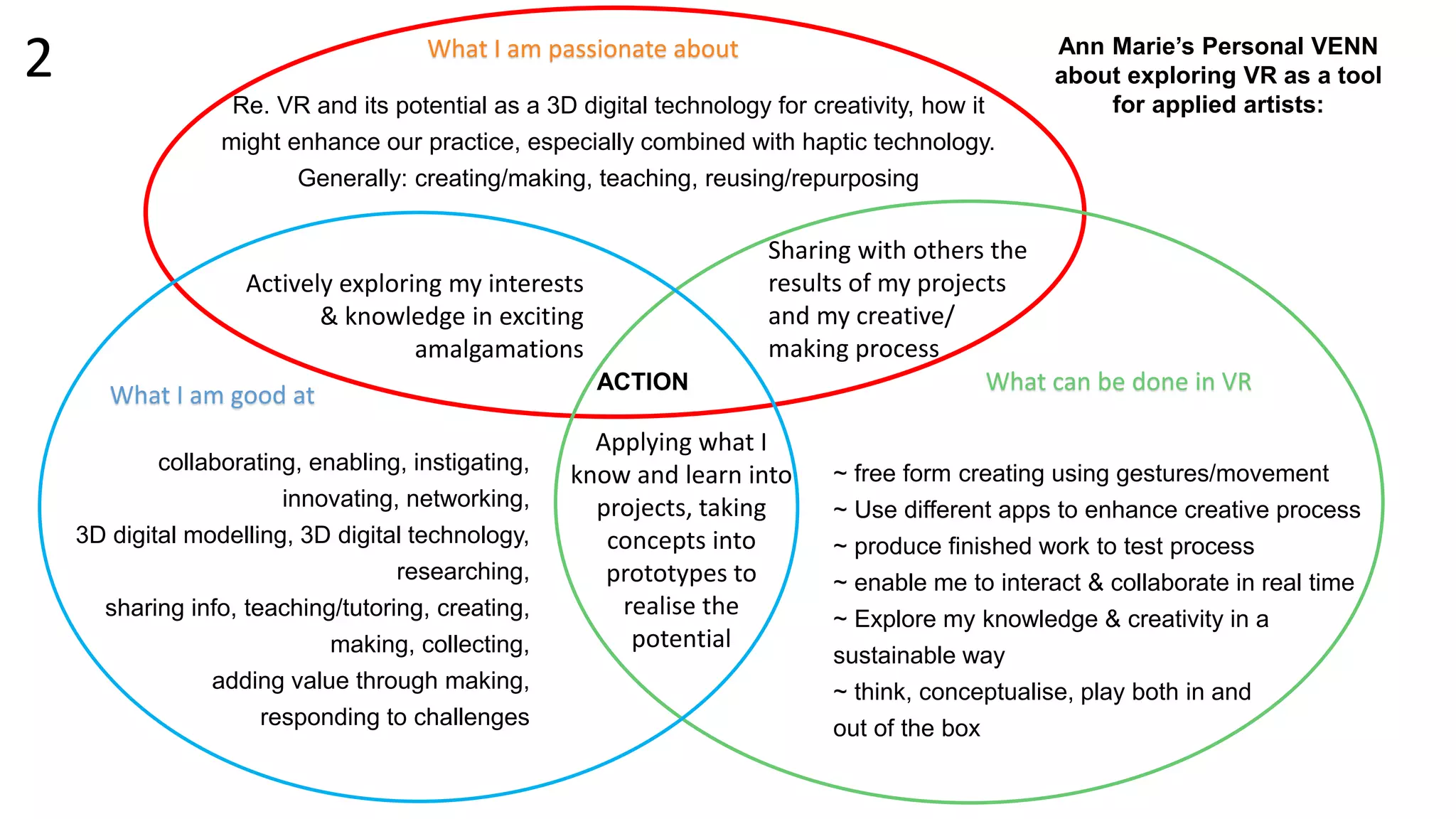 2

What I am passionate about

Ann Marie's Personal VENN about exploring VR as a tool for applied artists:

Re. VR and its potential as a 3D digital technology for creativity, how it might enhance our practice, especially combined with haptic technology. Generally: creating/making, teaching, reusing/repurposing

Actively exploring my interests & knowledge in exciting amalgamations

Sharing with others the results of my projects and my creative/ making process

ACTION

What I am good at

What can be done in VR

collaborating, enabling, instigating, innovating, networking, 3D digital modelling, 3D digital technology, researching, sharing info, teaching/tutoring, creating, making, collecting, adding value through making, responding to challenges

Applying what I know and learn into projects, taking concepts into prototypes to realise the potential

~ free form creating using gestures/movement
~ Use different apps to enhance creative process
~ produce finished work to test process
~ enable me to interact & collaborate in real time
~ Explore my knowledge & creativity in a sustainable way
~ think, conceptualise, play both in and out of the box